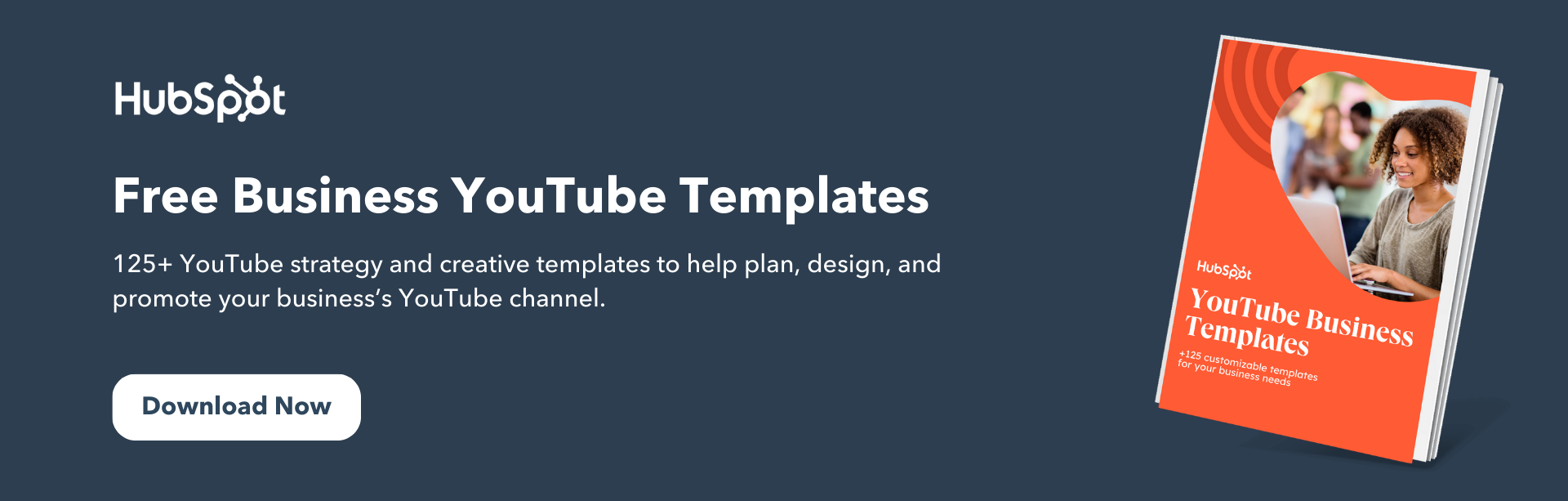 HubSpot

Free Business YouTube Templates

125+ YouTube strategy and creative templates to help plan, design, and promote your business's YouTube channel.

Download Now

HubSpot

YouTube Business Templates

+125 customizable templates for your business needs